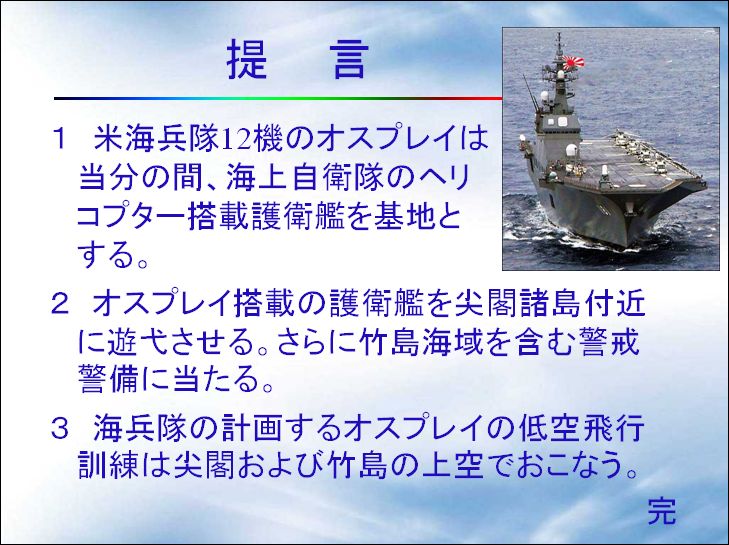 提　言

1　米海兵隊12機のオスプレイは当分の間、海上自衛隊のヘリコプター搭載護衛艦を基地とする。

2　オスプレイ搭載の護衛艦を尖閣諸島付近に遊弋させる。さらに竹島海域を含む警戒警備に当たる。

3　海兵隊の計画するオスプレイの低空飛行訓練は尖閣および竹島の上空でおこなう。

完